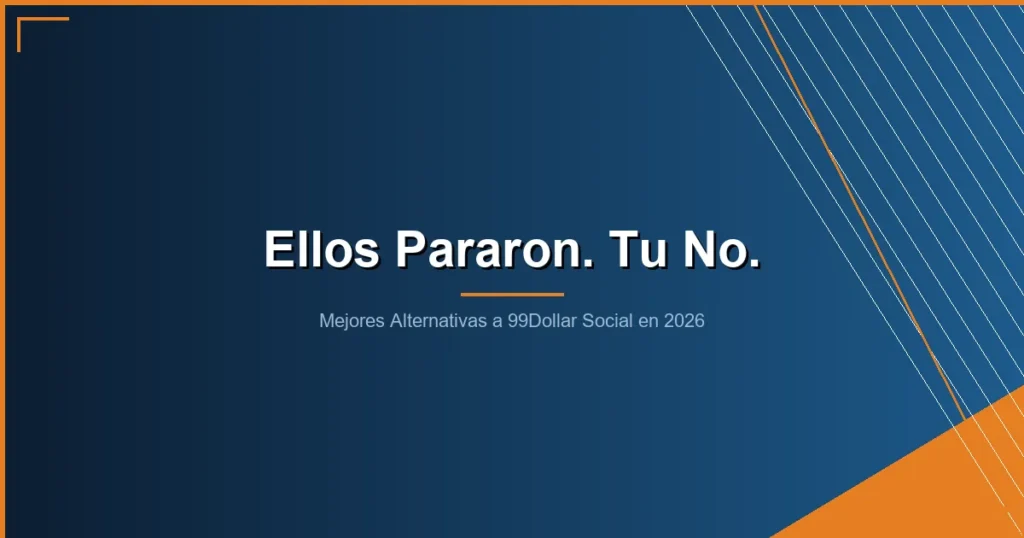 Ellos Pararon. Tu No.

Mejores Alternativas a 99Dollar Social en 2026